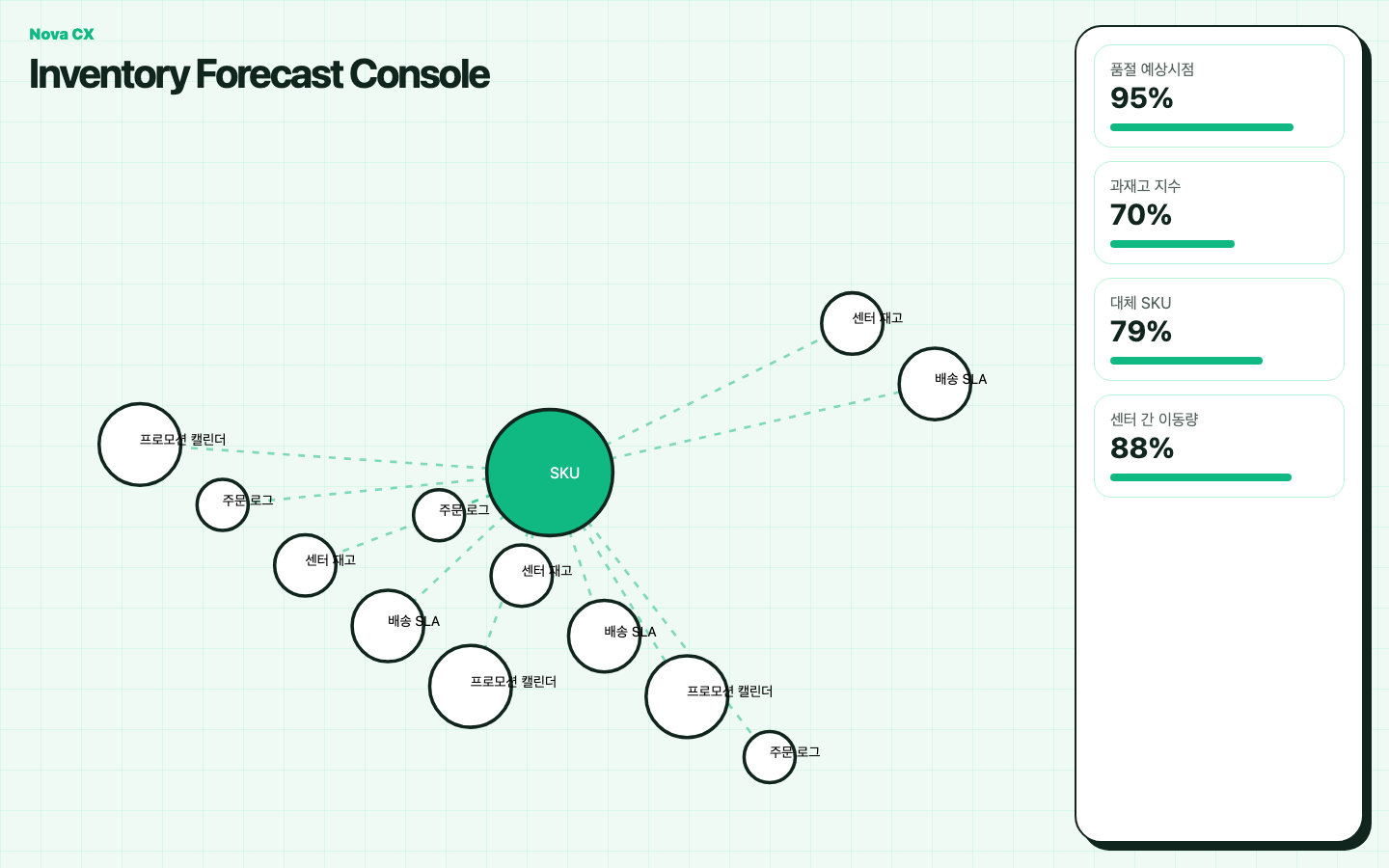 Nova CX
Inventory Forecast Console

센터 재고
배송 SLA
프로모션 캘린더
SKU
주문 로그
주문 로그
센터 재고
센터 재고
배송 SLA
배송 SLA
프로모션 캘린더
프로모션 캘린더
주문 로그

품절 예상시점
95%

과재고 지수
70%

대체 SKU
79%

센터 간 이동량
88%